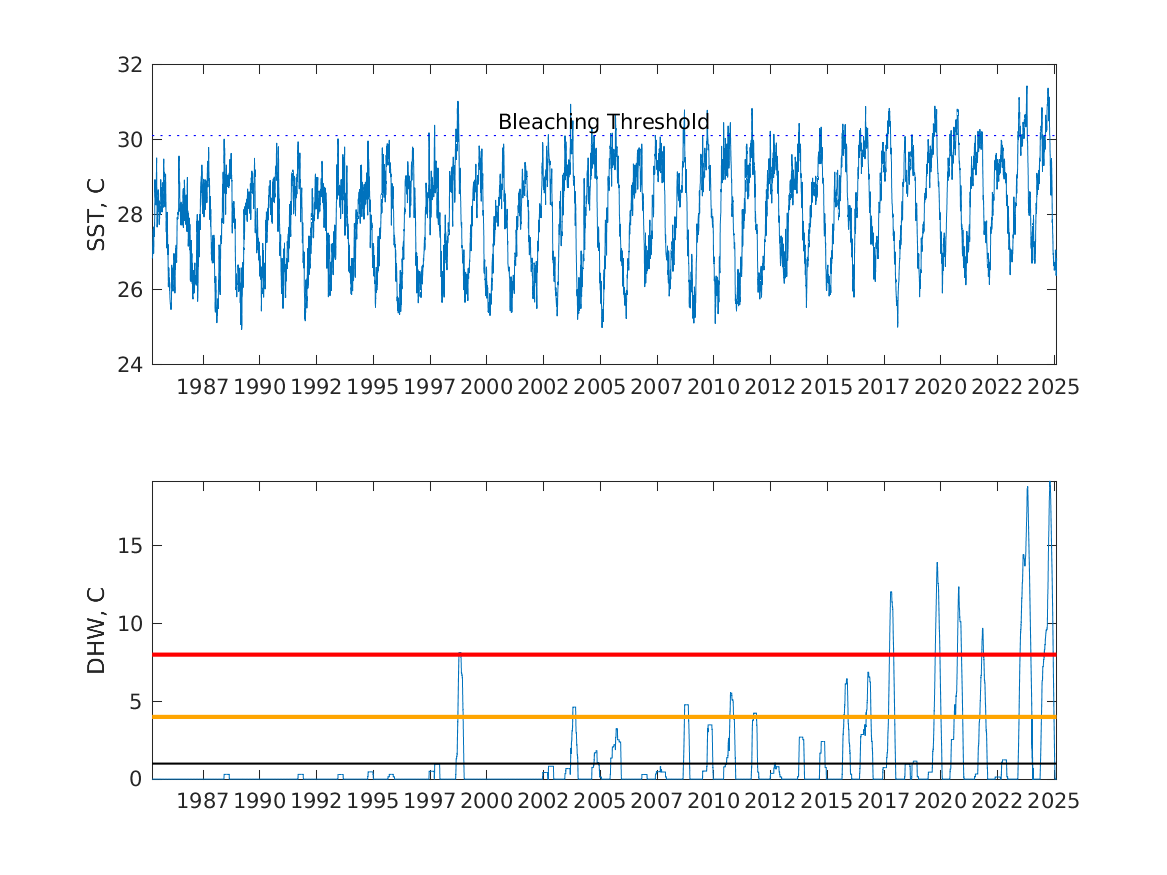 32
30
28
26
24
SST, C
Bleaching Threshold
1987 1990 1992 1995 1997 2000 2002 2005 2007 2010 2012 2015 2017 2020 2022 2025

15
10
5
0
DHW, C
1987 1990 1992 1995 1997 2000 2002 2005 2007 2010 2012 2015 2017 2020 2022 2025